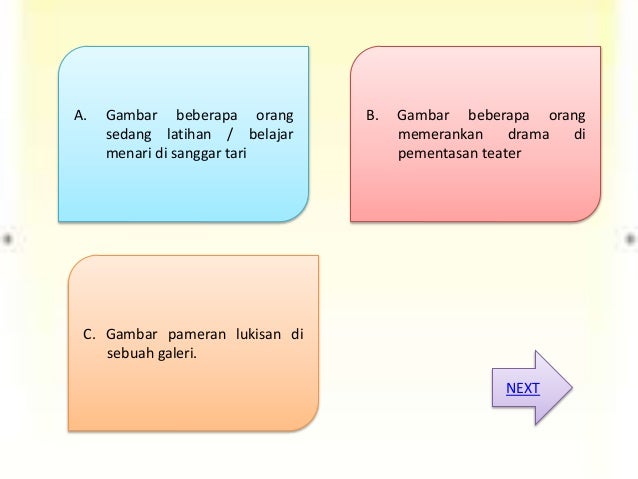 A. Gambar beberapa orang sedang latihan / belajar menari di sanggar tari

B. Gambar beberapa orang memerankan drama di pementasan teater

C. Gambar pameran lukisan di sebuah galeri.

NEXT